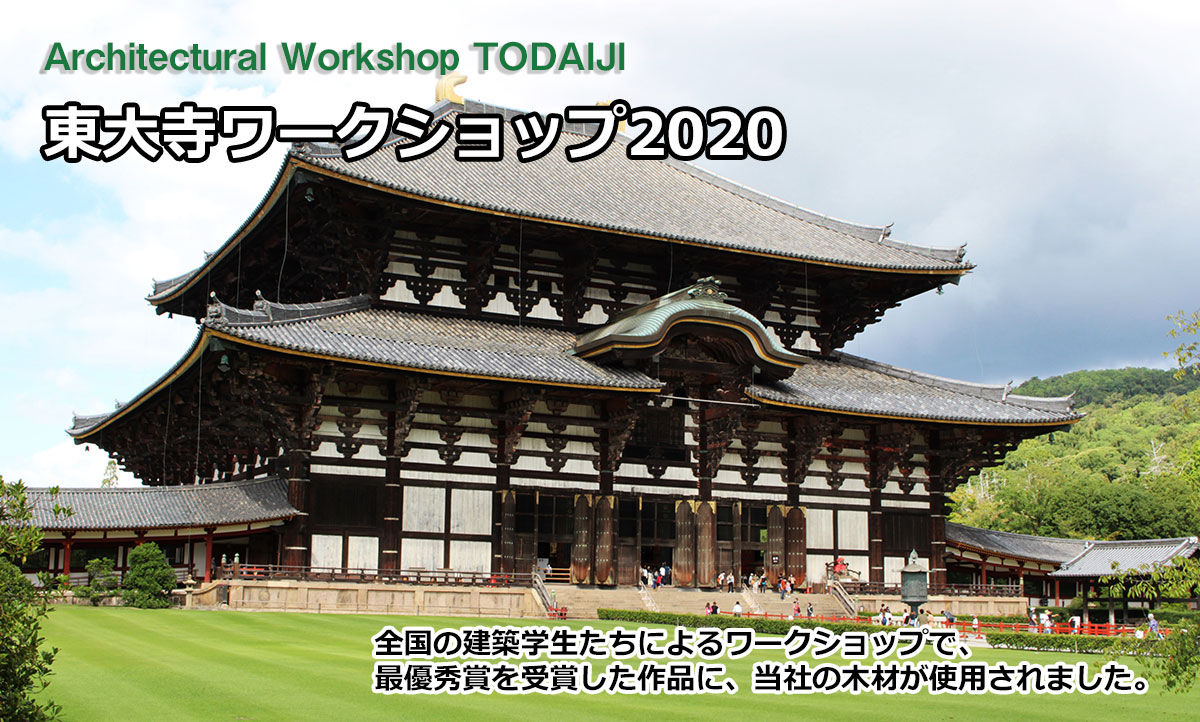 Architectural Workshop TODAIJI

東大寺ワークショップ2020

全国の建築学生たちによるワークショップで、最優秀賞を受賞した作品に、当社の木材が使用されました。